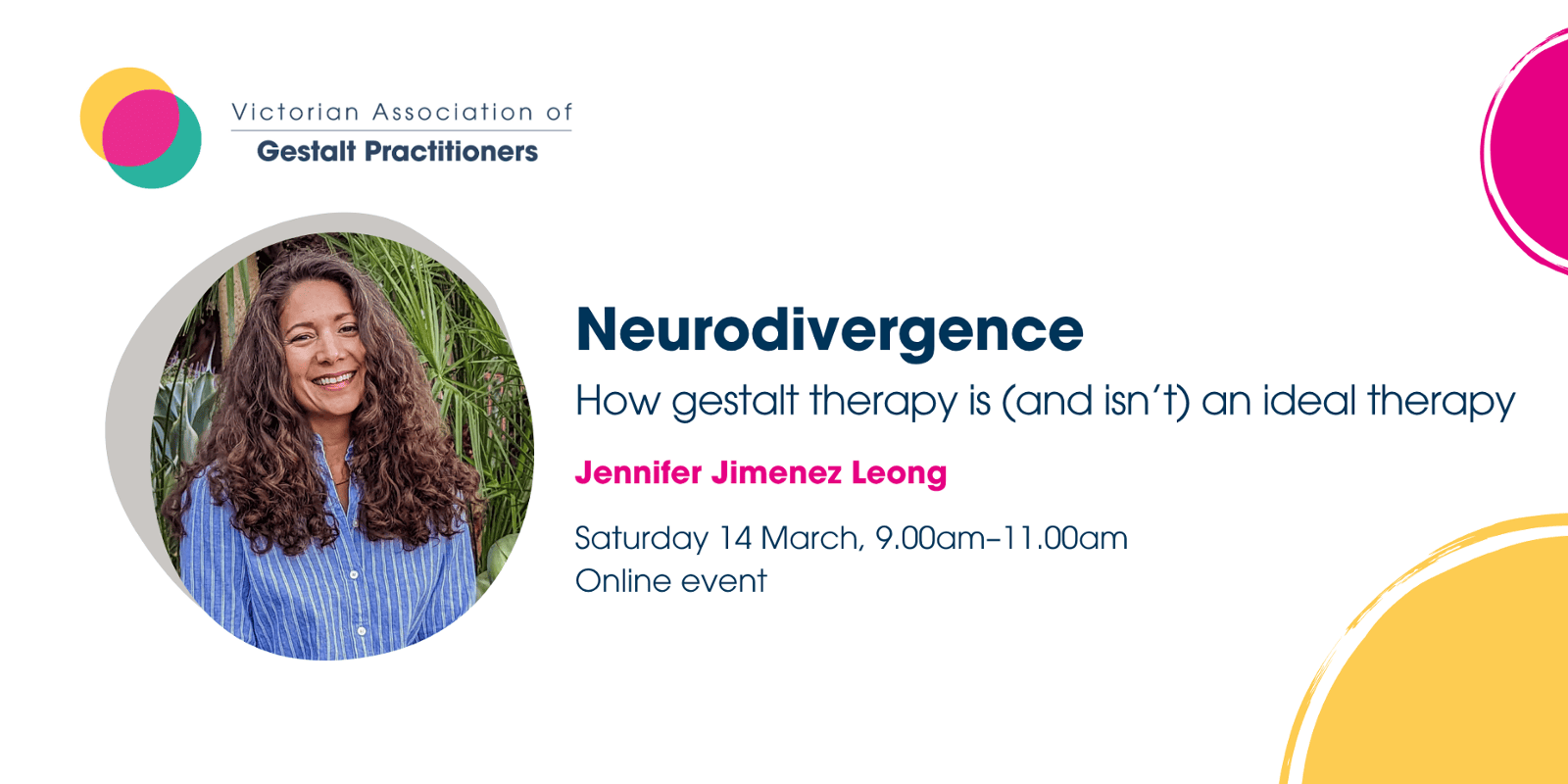 Victorian Association of
Gestalt Practitioners

Neurodivergence
How gestalt therapy is (and isn't) an ideal therapy

Jennifer Jimenez Leong

Saturday 14 March, 9.00am–11.00am
Online event